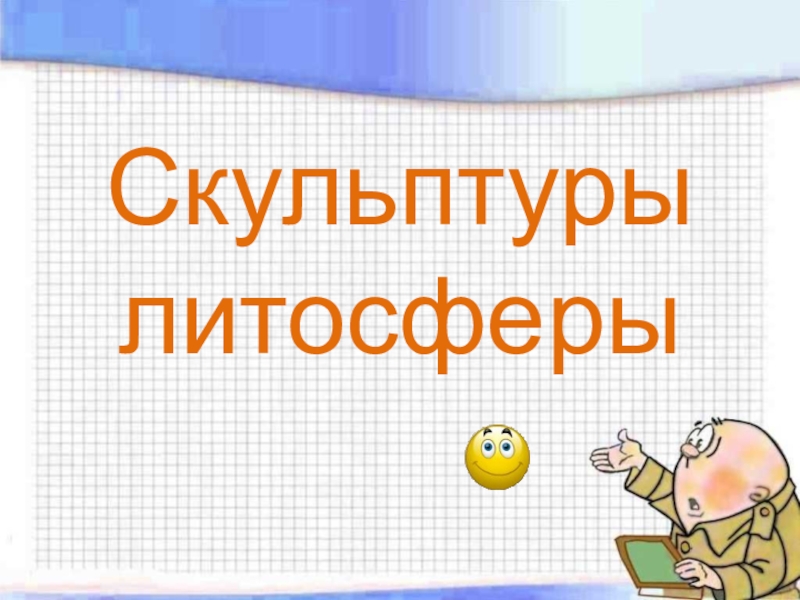 Скульптуры литосферы